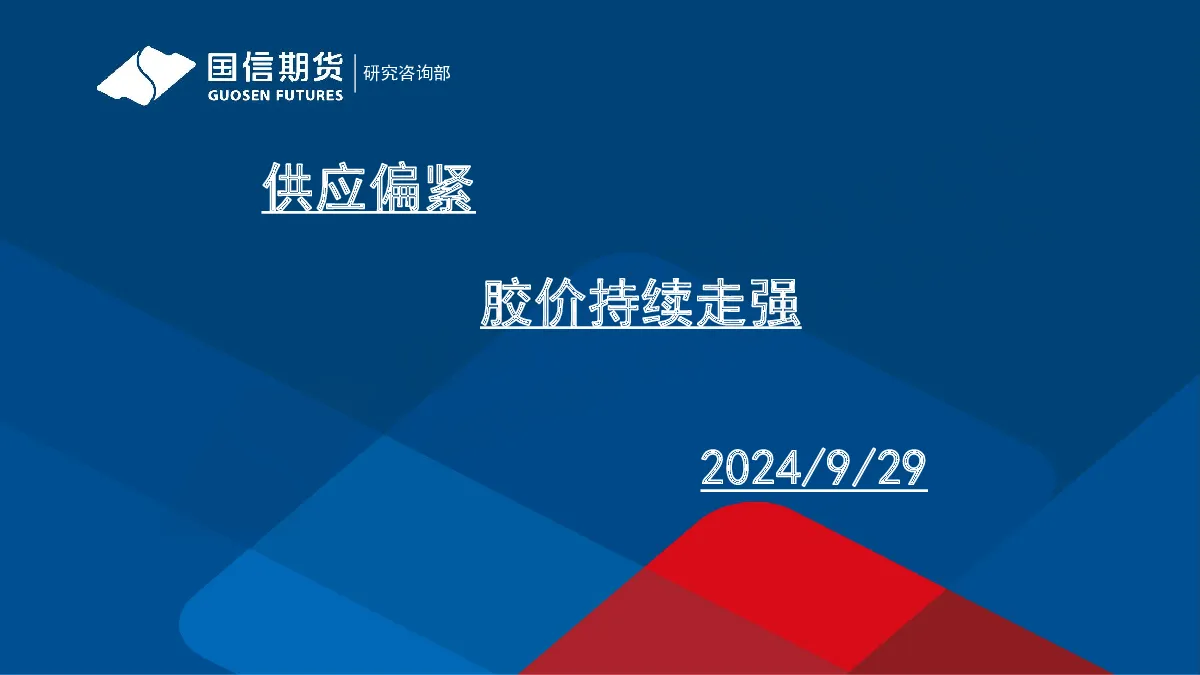 国信期货
GUOSEN FUTURES
研究咨询部

供应偏紧

胶价持续走强

2024/9/29